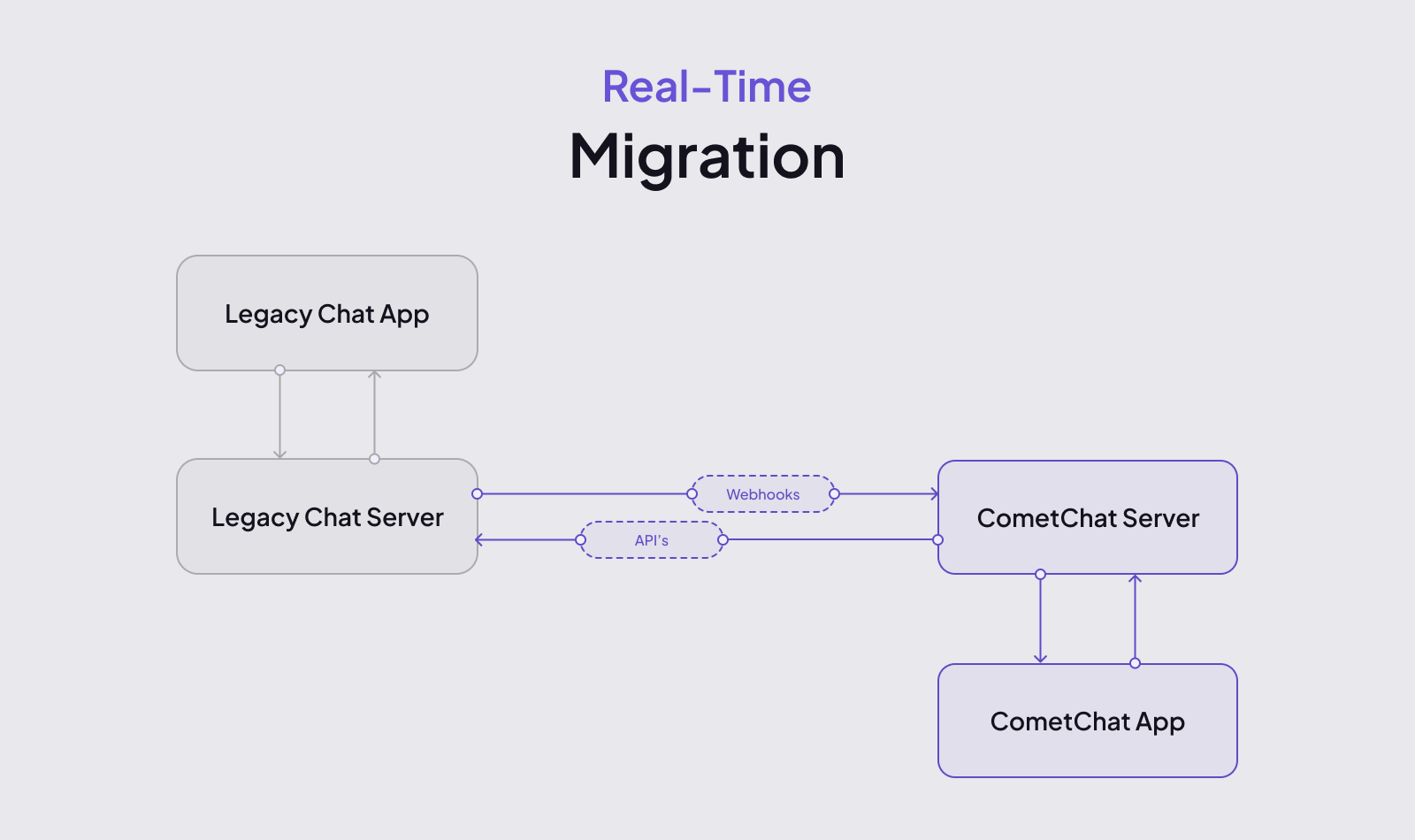 Real-Time
Migration

Legacy Chat App

Legacy Chat Server

Webhooks

API's

CometChat Server

CometChat App